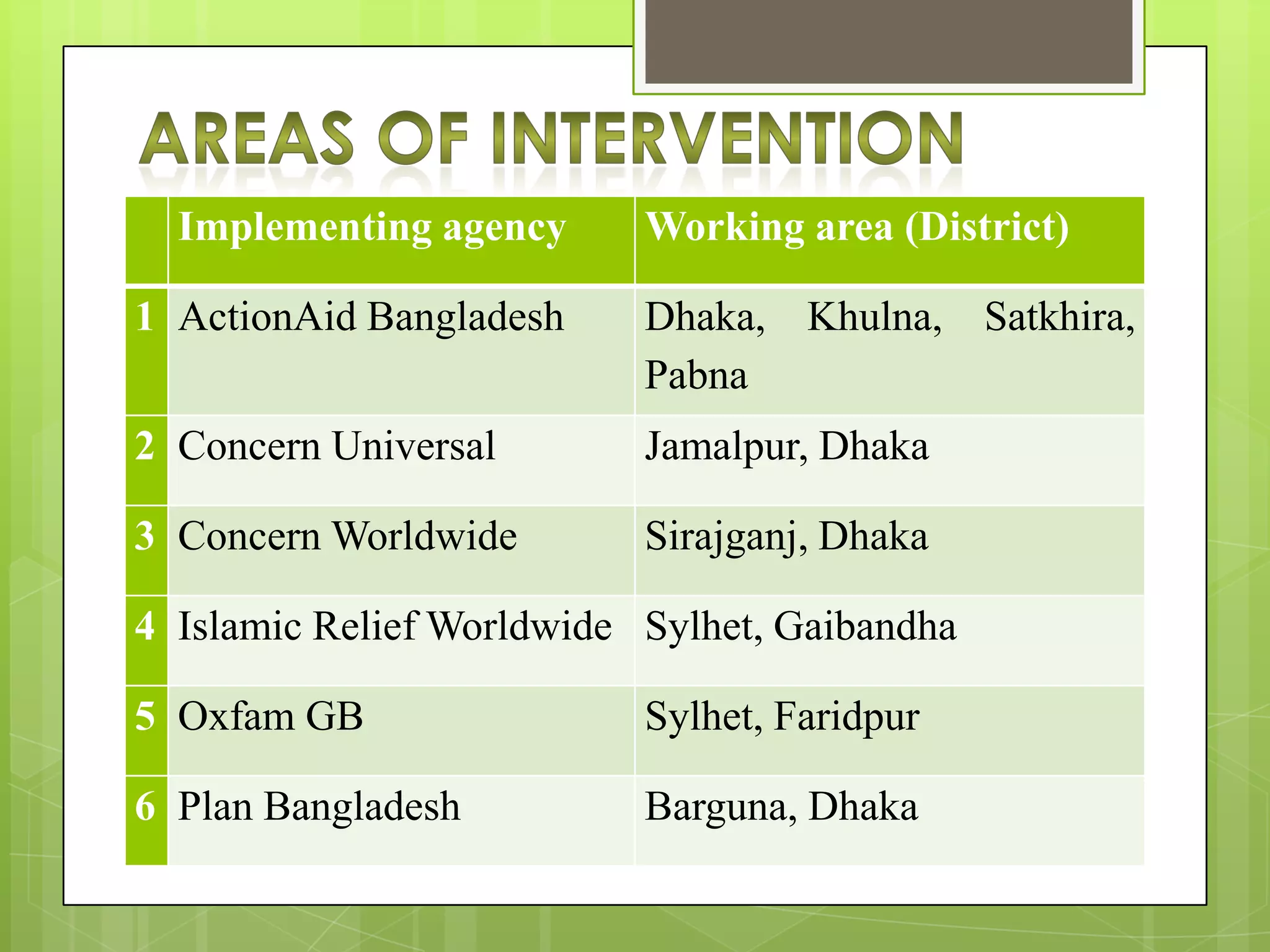 AREAS OF INTERVENTION

| | Implementing agency | Working area (District) |
|---|---|---|
| 1 | ActionAid Bangladesh | Dhaka, Khulna, Satkhira, Pabna |
| 2 | Concern Universal | Jamalpur, Dhaka |
| 3 | Concern Worldwide | Sirajganj, Dhaka |
| 4 | Islamic Relief Worldwide | Sylhet, Gaibandha |
| 5 | Oxfam GB | Sylhet, Faridpur |
| 6 | Plan Bangladesh | Barguna, Dhaka |